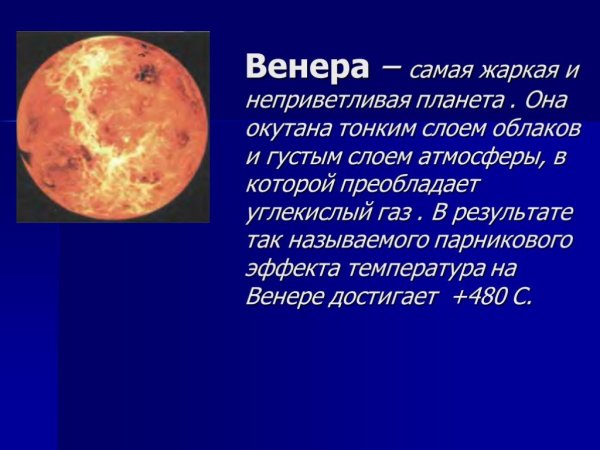 Венера – самая жаркая и неприветливая планета . Она окутана тонким слоем облаков и густым слоем атмосферы, в которой преобладает углекислый газ . В результате так называемого парникового эффекта температура на Венере достигает +480 С.